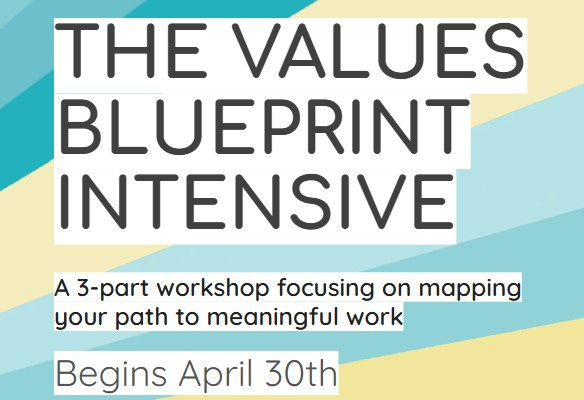 THE VALUES BLUEPRINT INTENSIVE

A 3-part workshop focusing on mapping your path to meaningful work

Begins April 30th